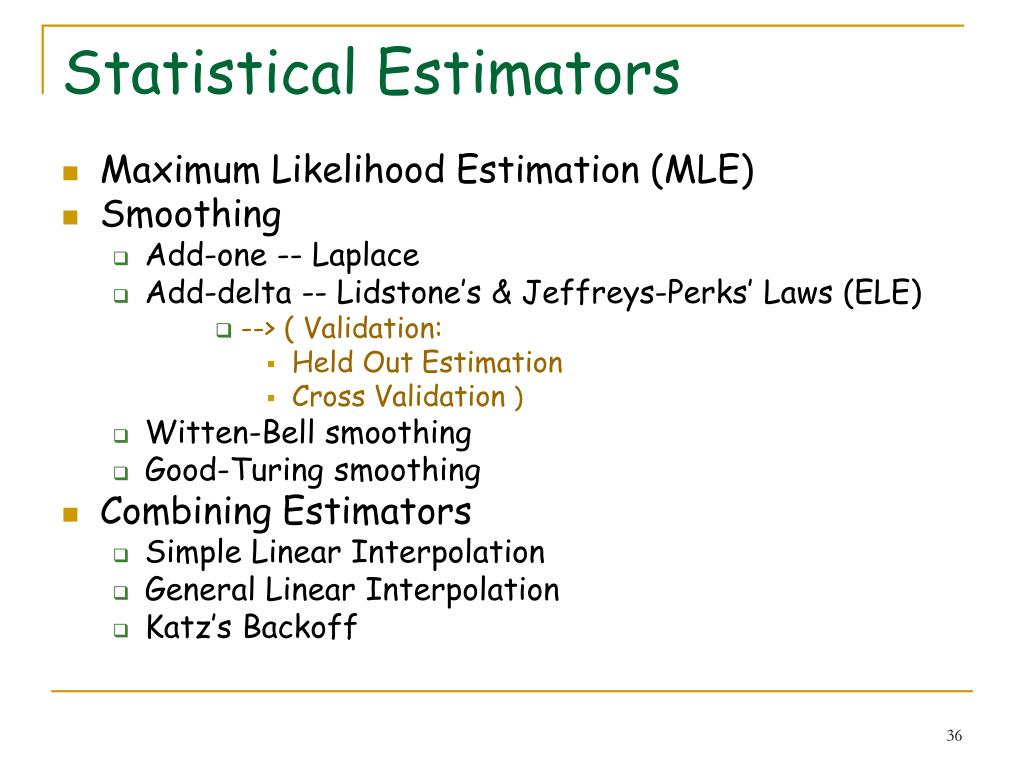 Statistical Estimators

- Maximum Likelihood Estimation (MLE)
- Smoothing
  - Add-one -- Laplace
  - Add-delta -- Lidstone’s & Jeffreys-Perks’ Laws (ELE)
    - --> ( Validation:
      - Held Out Estimation
      - Cross Validation )
  - Witten-Bell smoothing
  - Good-Turing smoothing
- Combining Estimators
  - Simple Linear Interpolation
  - General Linear Interpolation
  - Katz’s Backoff

36